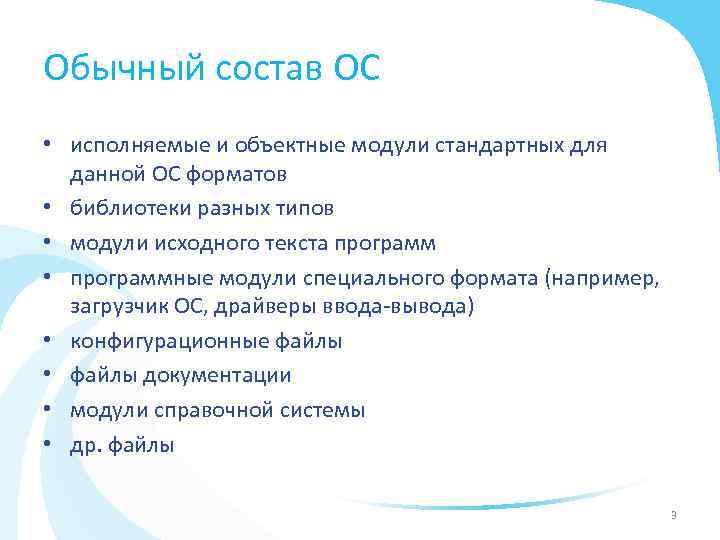 Обычный состав ОС

• исполняемые и объектные модули стандартных для данной ОС форматов
• библиотеки разных типов
• модули исходного текста программ
• программные модули специального формата (например, загрузчик ОС, драйверы ввода-вывода)
• конфигурационные файлы
• файлы документации
• модули справочной системы
• др. файлы

3